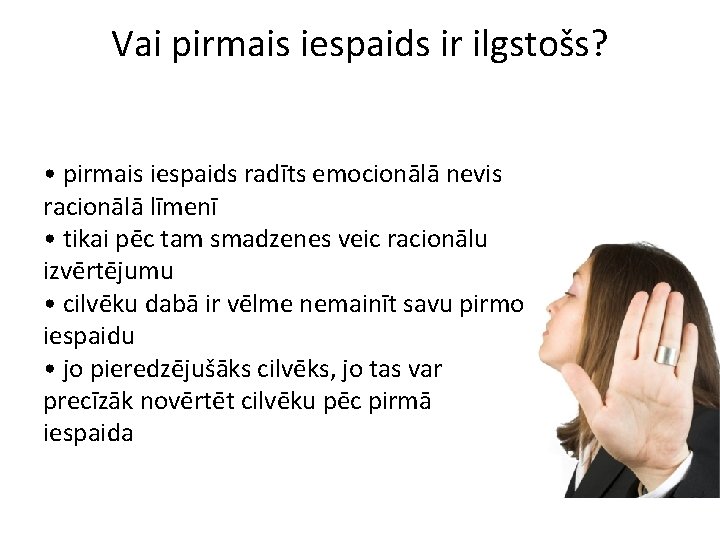 Vai pirmais iespaids ir ilgstošs?

• pirmais iespaids radīts emocionālā nevis racionālā līmenī
• tikai pēc tam smadzenes veic racionālu izvērtējumu
• cilvēku dabā ir vēlme nemainīt savu pirmo iespaidu
• jo pieredzējušāks cilvēks, jo tas var precīzāk novērtēt cilvēku pēc pirmā iespaida